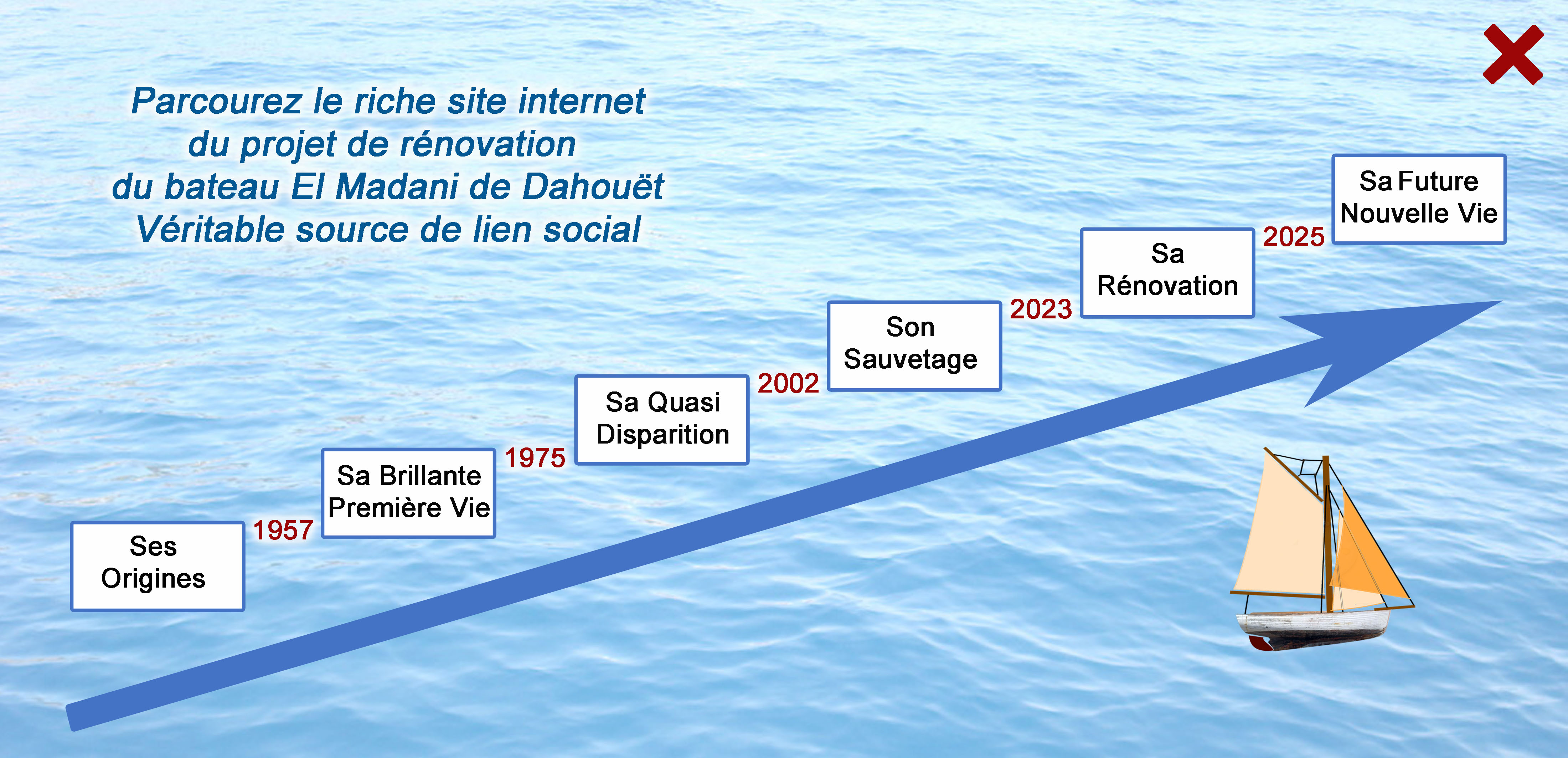 Parcourez le riche site internet
du projet de rénovation
du bateau El Madani de Dahouët
Véritable source de lien social

Ses Origines

1957

Sa Brillante Première Vie

1975

Sa Quasi Disparition

2002

Son Sauvetage

2023

Sa Rénovation

2025

Sa Future Nouvelle Vie